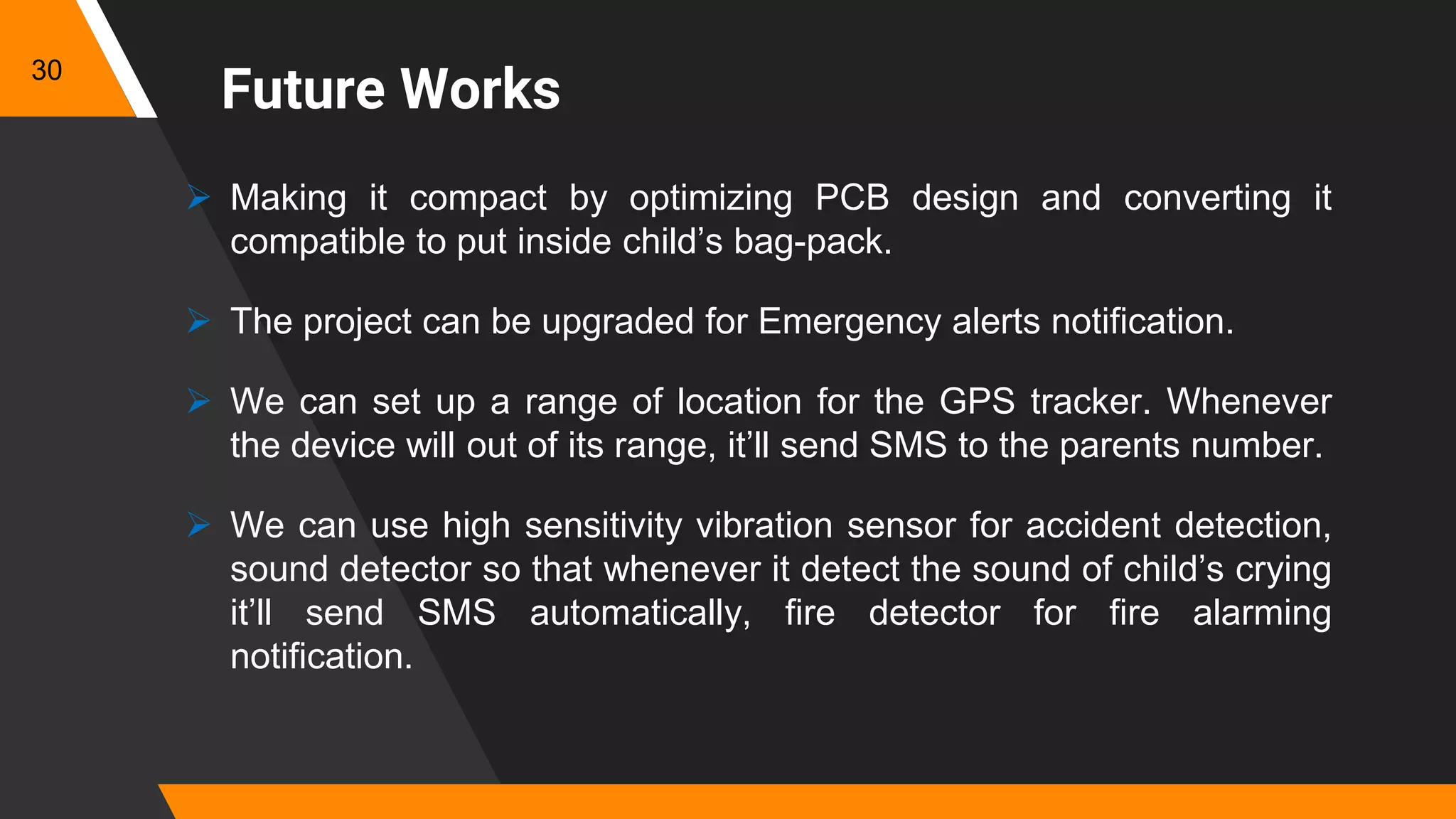 30

Future Works

➢ Making it compact by optimizing PCB design and converting it compatible to put inside child’s bag-pack.

➢ The project can be upgraded for Emergency alerts notification.

➢ We can set up a range of location for the GPS tracker. Whenever the device will out of its range, it’ll send SMS to the parents number.

➢ We can use high sensitivity vibration sensor for accident detection, sound detector so that whenever it detect the sound of child’s crying it’ll send SMS automatically, fire detector for fire alarming notification.